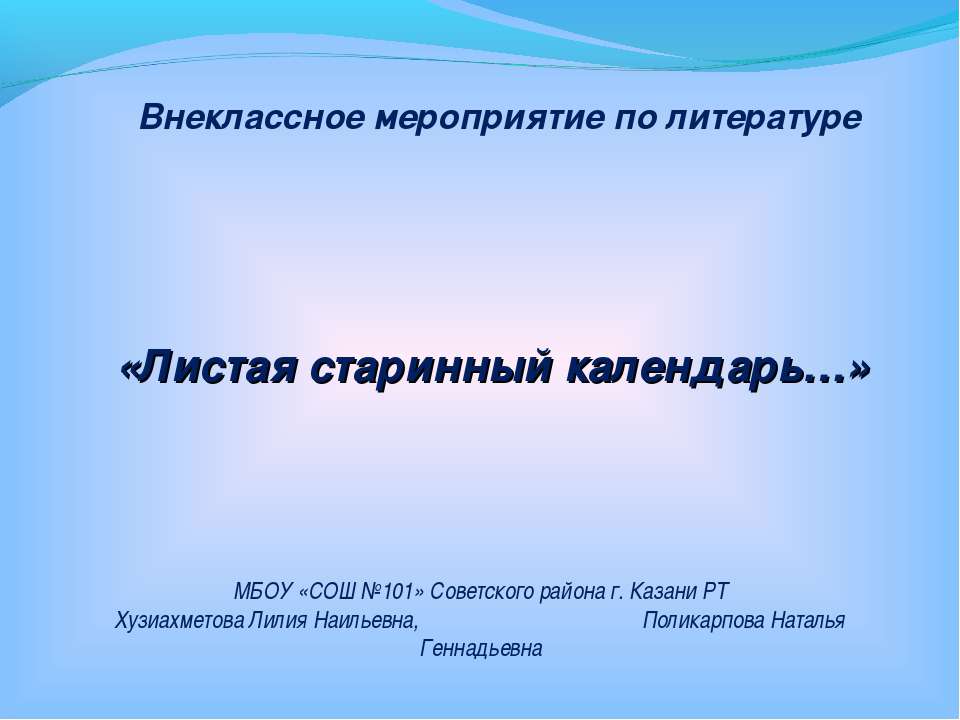 Внеклассное мероприятие по литературе

«Листая старинный календарь…»

МБОУ «СОШ №101» Советского района г. Казани РТ
Хузиахметова Лилия Наильевна, Поликарпова Наталья Геннадьевна